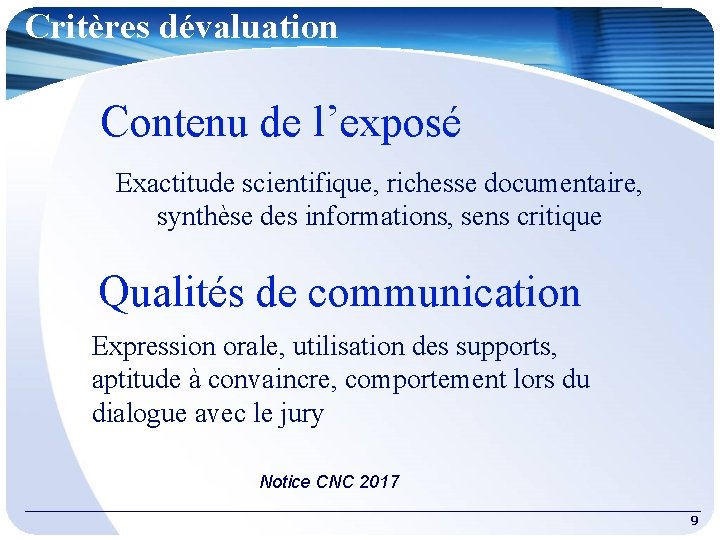 Critères dévaluation

Contenu de l’exposé

Exactitude scientifique, richesse documentaire, synthèse des informations, sens critique

Qualités de communication

Expression orale, utilisation des supports, aptitude à convaincre, comportement lors du dialogue avec le jury

Notice CNC 2017

9